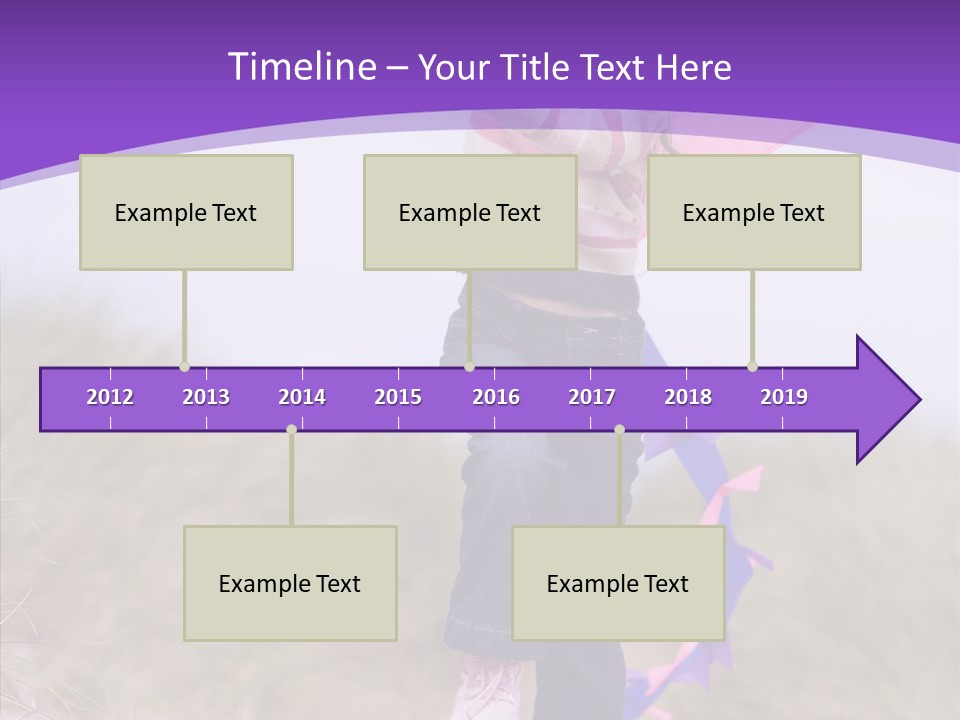 Timeline – Your Title Text Here

Example Text

Example Text

Example Text

2012 2013 2014 2015 2016 2017 2018 2019

Example Text

Example Text